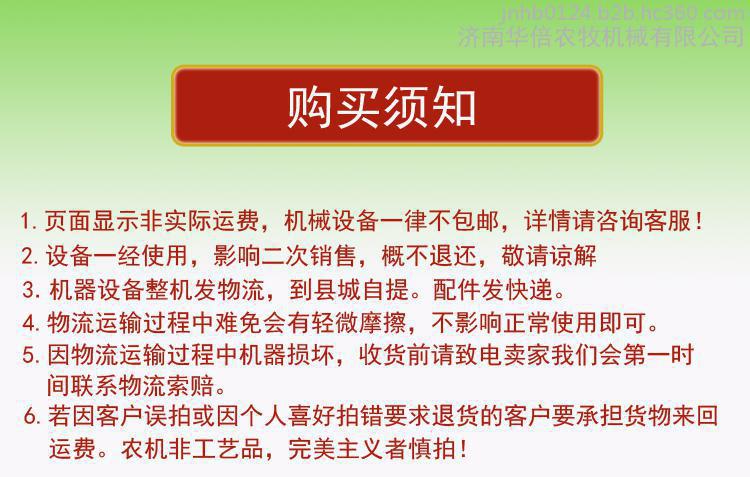 jnhb0124.b2b.hc360.com
济南华倍农牧机械有限公司

购买须知

1. 页面显示非实际运费，机械设备一律不包邮，详情请咨询客服！
2. 设备一经使用，影响二次销售，概不退还，敬请谅解
3. 机器设备整机发物流，到县城自提。配件发快递。
4. 物流运输过程中难免会有轻微摩擦，不影响正常使用即可。
5. 因物流运输过程中机器损坏，收货前请致电卖家我们会第一时间联系物流索赔。
6. 若因客户误拍或因个人喜好拍错要求退货的客户要承担货物来回运费。农机非工艺品，完美主义者慎拍！